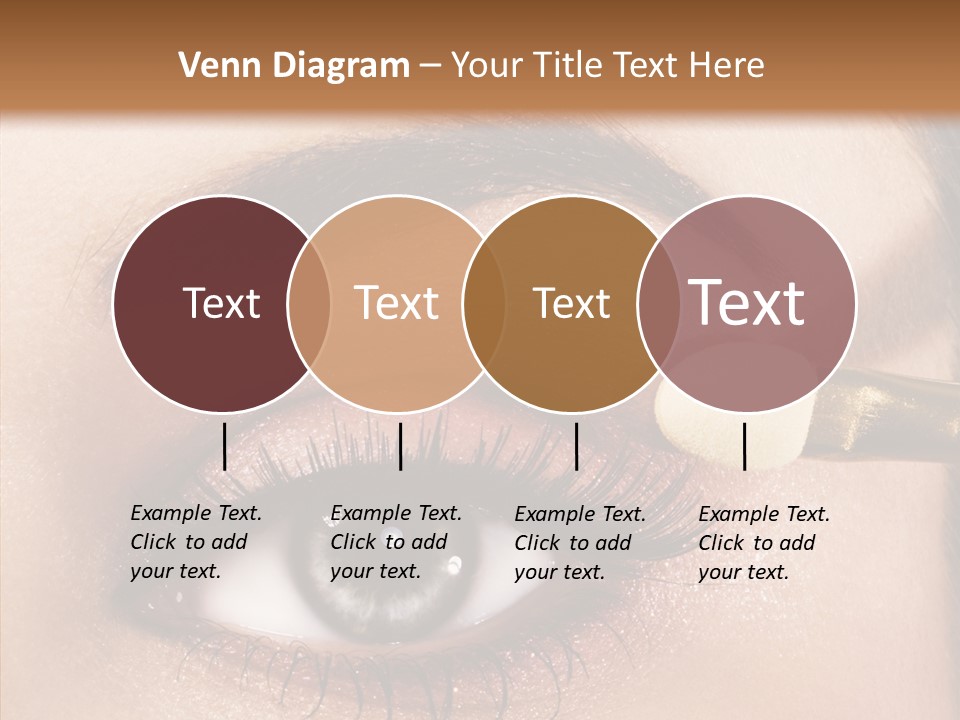 Venn Diagram – Your Title Text Here

Text

Text

Text

Text

Example Text. Click to add your text.

Example Text. Click to add your text.

Example Text. Click to add your text.

Example Text. Click to add your text.